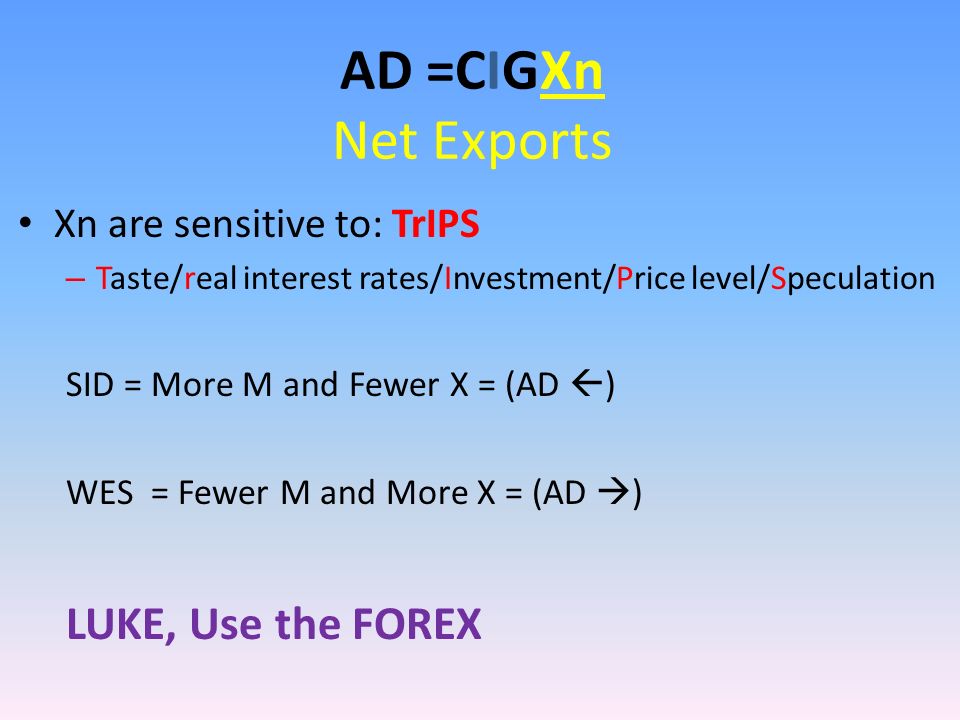 AD =CIGXn
Net Exports

• Xn are sensitive to: TrIPS
– Taste/real interest rates/Investment/Price level/Speculation

SID = More M and Fewer X = (AD ←)

WES = Fewer M and More X = (AD →)

LUKE, Use the FOREX